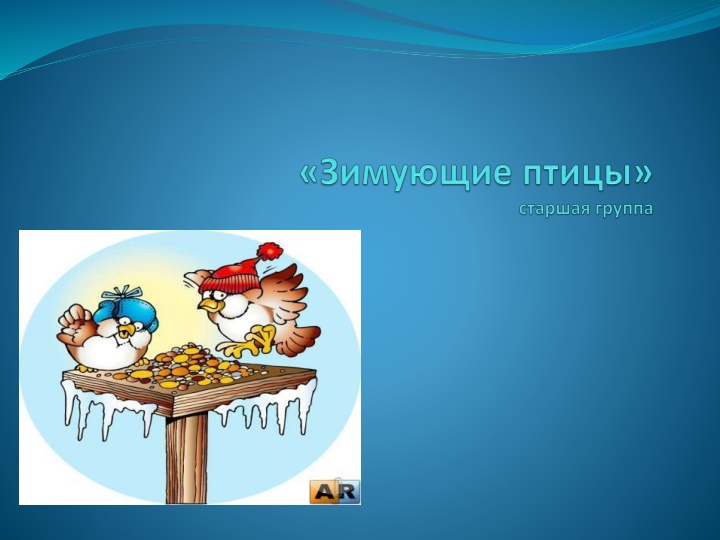 «Зимующие птицы»
старшая группа

AR